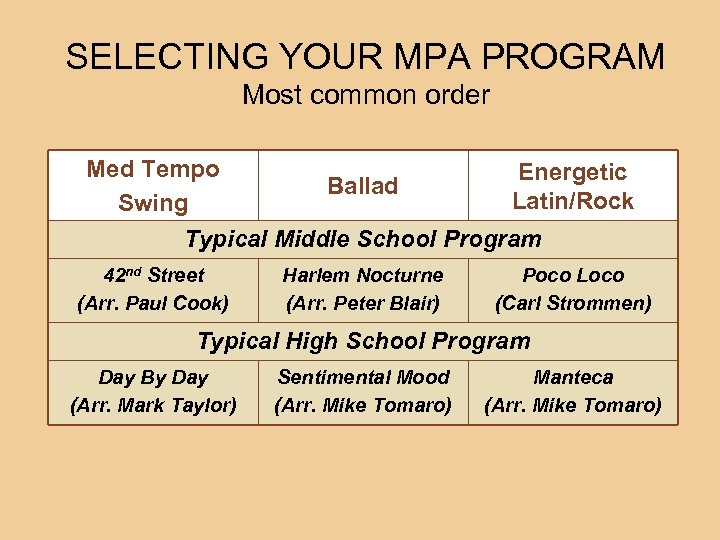 SELECTING YOUR MPA PROGRAM
Most common order

| Med Tempo Swing | Ballad | Energetic Latin/Rock |
|---|---|---|
| Typical Middle School Program | | |
| $42^{nd}$ Street (Arr. Paul Cook) | Harlem Nocturne (Arr. Peter Blair) | Poco Loco (Carl Strommen) |
| Typical High School Program | | |
| Day By Day (Arr. Mark Taylor) | Sentimental Mood (Arr. Mike Tomaro) | Manteca (Arr. Mike Tomaro) |